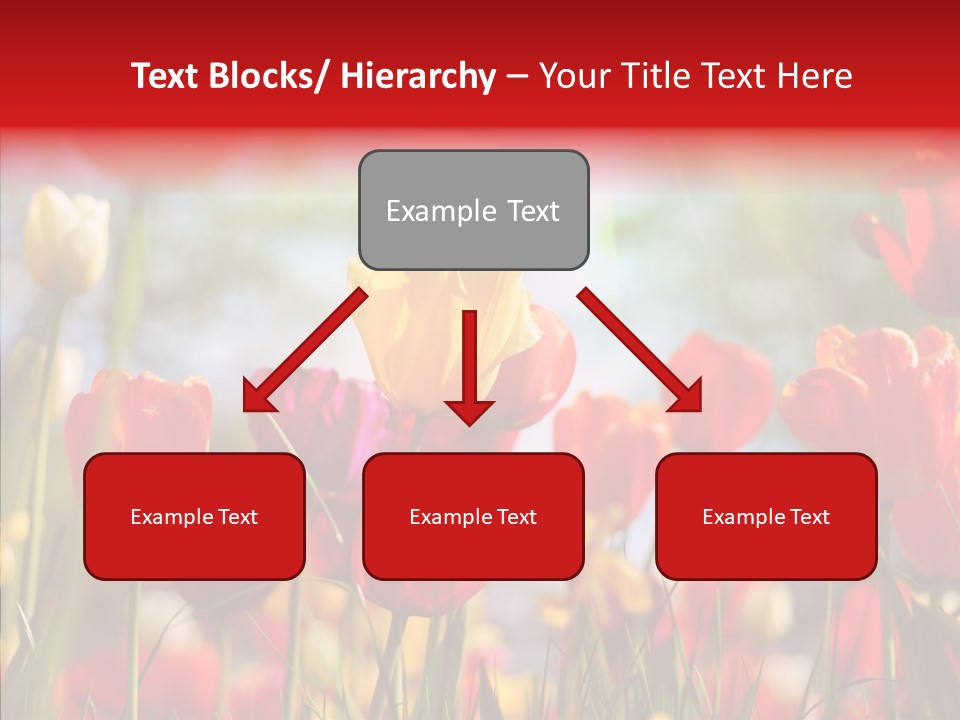 Text Blocks/ Hierarchy – Your Title Text Here

Example Text

Example Text

Example Text

Example Text